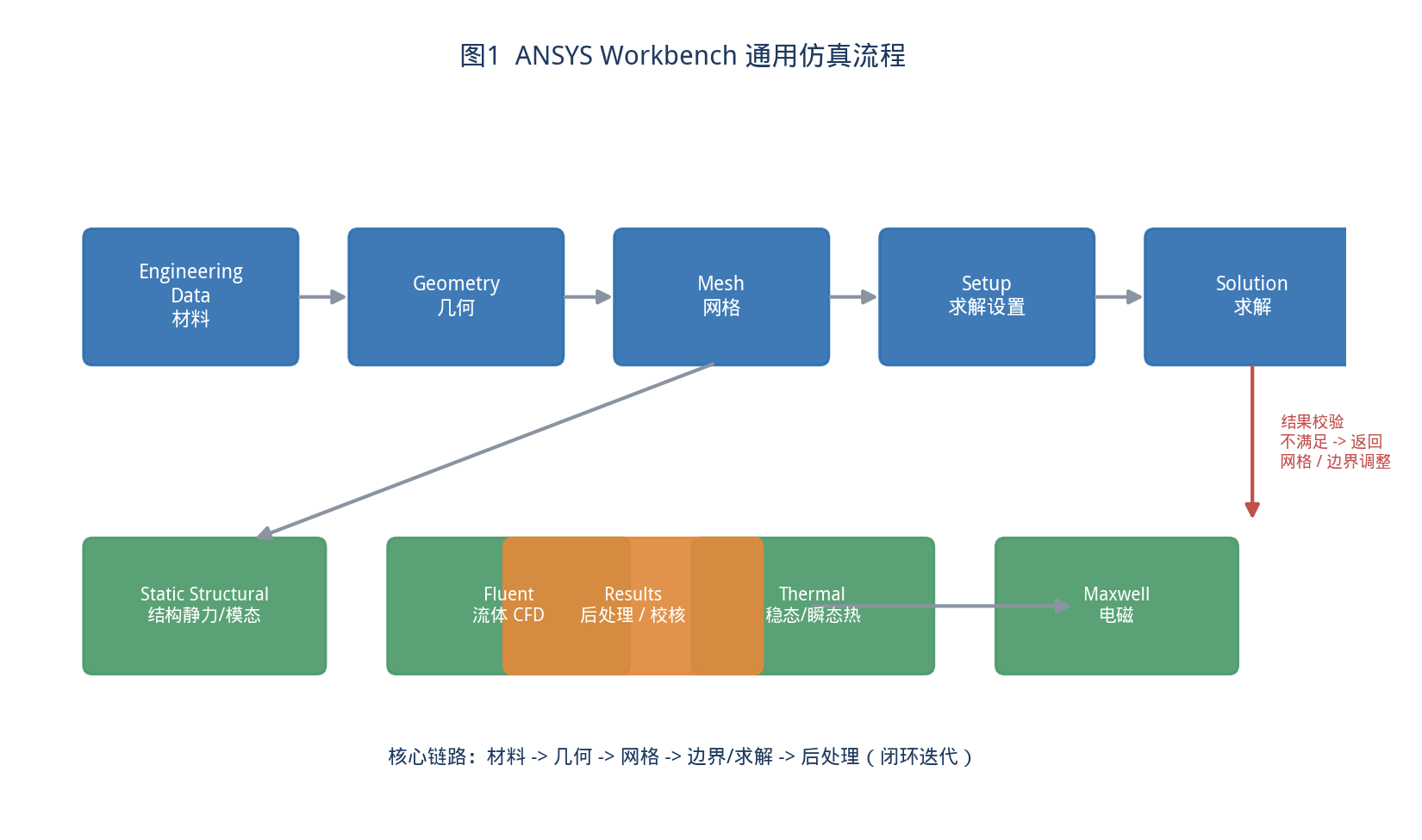 图1 ANSYS Workbench 通用仿真流程

Engineering Data
材料

Geometry
几何

Mesh
网格

Setup
求解设置

Solution
求解

结果校验
不满足 -> 返回
网格 / 边界调整

Static Structural
结构静力/模态

Fluent
流体 CFD

Results
后处理 / 校核

Thermal
稳态/瞬态热

Maxwell
电磁

核心链路：材料 -> 几何 -> 网格 -> 边界/求解 -> 后处理（闭环迭代）